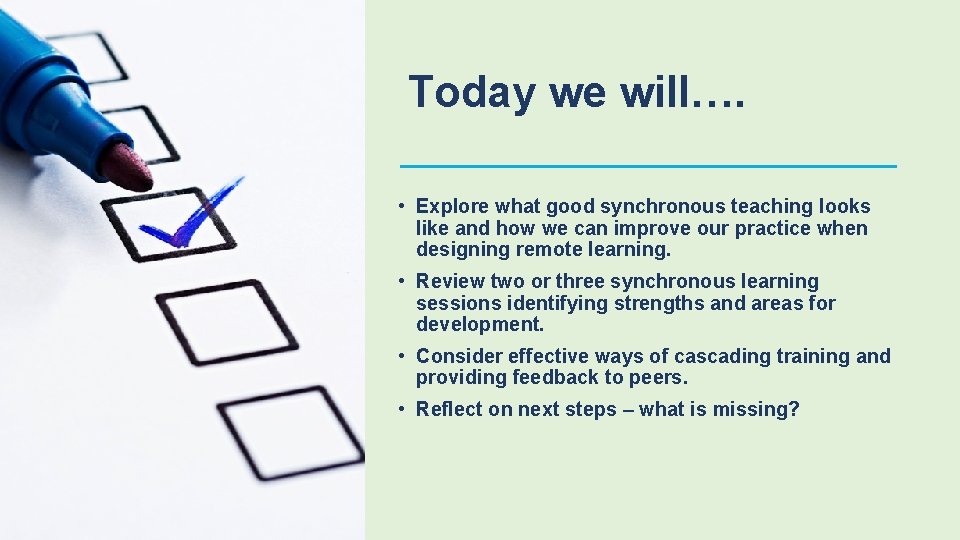 Today we will….

• Explore what good synchronous teaching looks like and how we can improve our practice when designing remote learning.

• Review two or three synchronous learning sessions identifying strengths and areas for development.

• Consider effective ways of cascading training and providing feedback to peers.

• Reflect on next steps – what is missing?